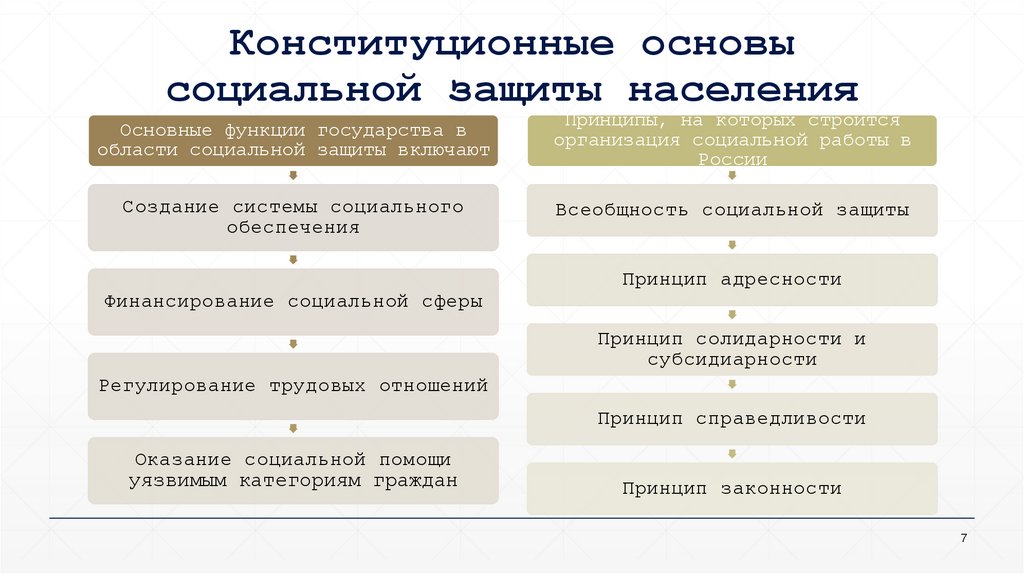 Конституционные основы социальной защиты населения

Основные функции государства в области социальной защиты включают

Создание системы социального обеспечения

Финансирование социальной сферы

Регулирование трудовых отношений

Оказание социальной помощи уязвимым категориям граждан

Принципы, на которых строится организация социальной работы в России

Всеобщность социальной защиты

Принцип адресности

Принцип солидарности и субсидиарности

Принцип справедливости

Принцип законности

7